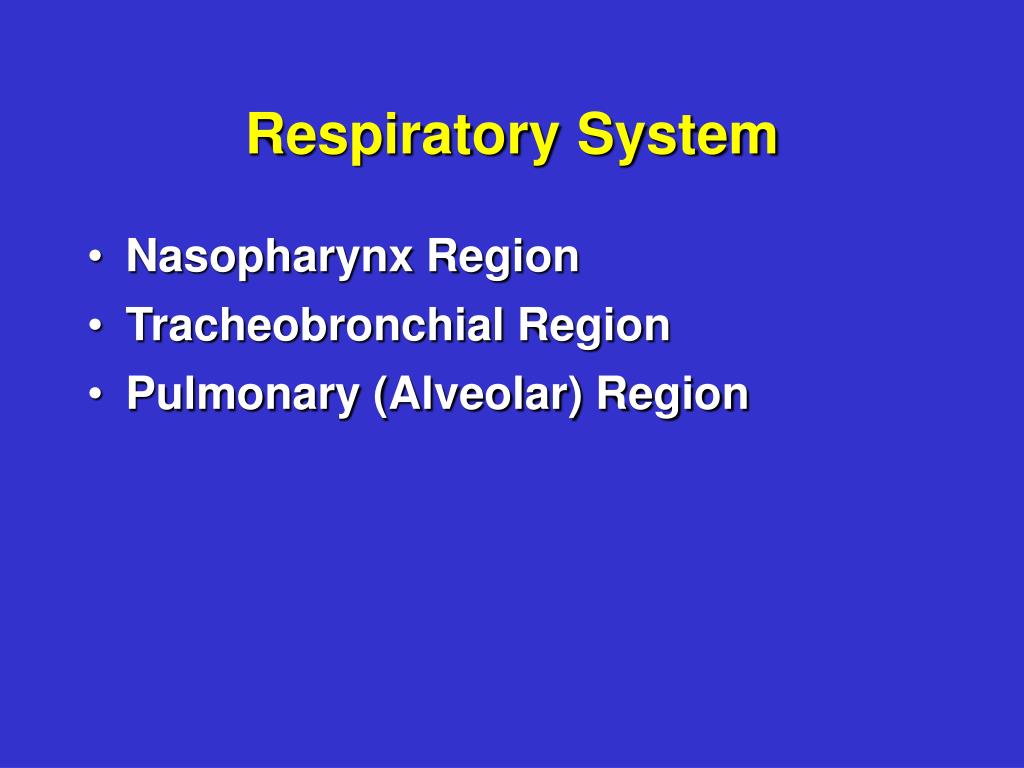 Respiratory System

• Nasopharynx Region
• Tracheobronchial Region
• Pulmonary (Alveolar) Region